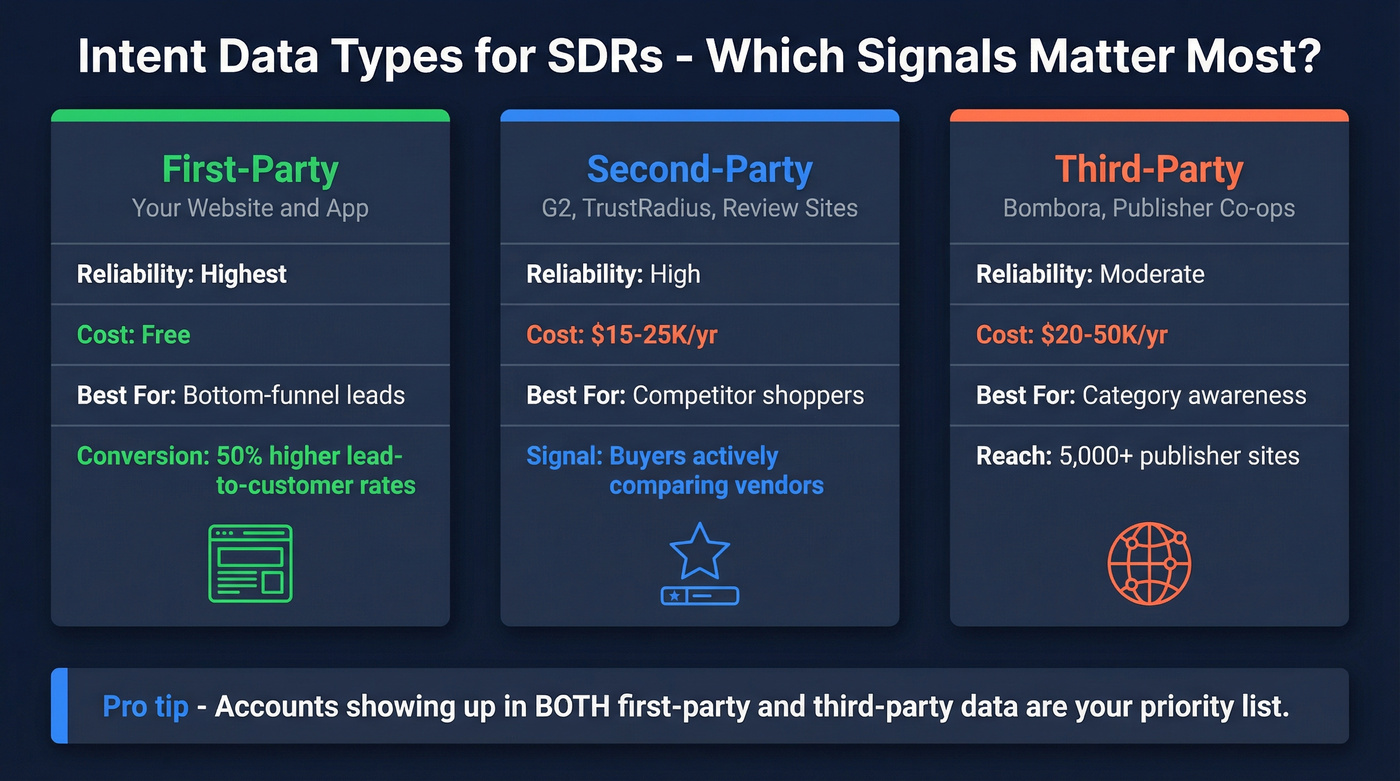 Intent Data Types for SDRs - Which Signals Matter Most?

First-Party
Your Website and App

Reliability: Highest

Cost: Free

Best For: Bottom-funnel leads

Conversion: 50% higher lead-to-customer rates

Second-Party
G2, TrustRadius, Review Sites

Reliability: High

Cost: $15-25K/yr

Best For: Competitor shoppers

Signal: Buyers actively comparing vendors

Third-Party
Bombora, Publisher Co-ops

Reliability: Moderate

Cost: $20-50K/yr

Best For: Category awareness

Reach: 5,000+ publisher sites

Pro tip - Accounts showing up in BOTH first-party and third-party data are your priority list.